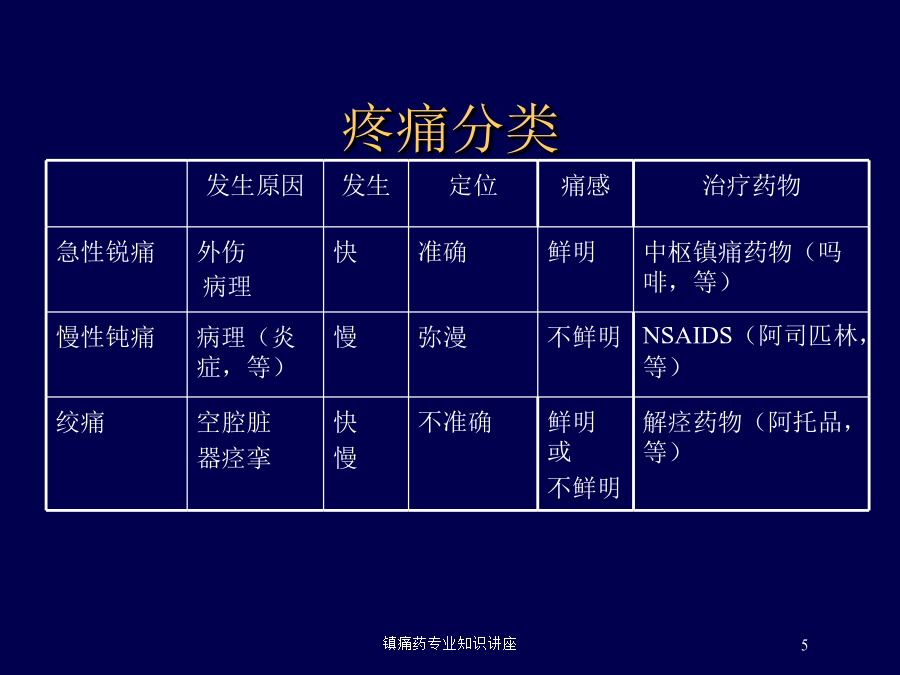 疼痛分类

|  | 发生原因 | 发生 | 定位 | 痛感 | 治疗药物 |
|---|---|---|---|---|---|
| 急性锐痛 | 外伤 病理 | 快 | 准确 | 鲜明 | 中枢镇痛药物（吗啡，等） |
| 慢性钝痛 | 病理（炎症，等） | 慢 | 弥漫 | 不鲜明 | NSAIDS（阿司匹林，等） |
| 绞痛 | 空腔脏器痉挛 | 快 慢 | 不准确 | 鲜明 或 不鲜明 | 解痉药物（阿托品，等） |

镇痛药专业知识讲座

5